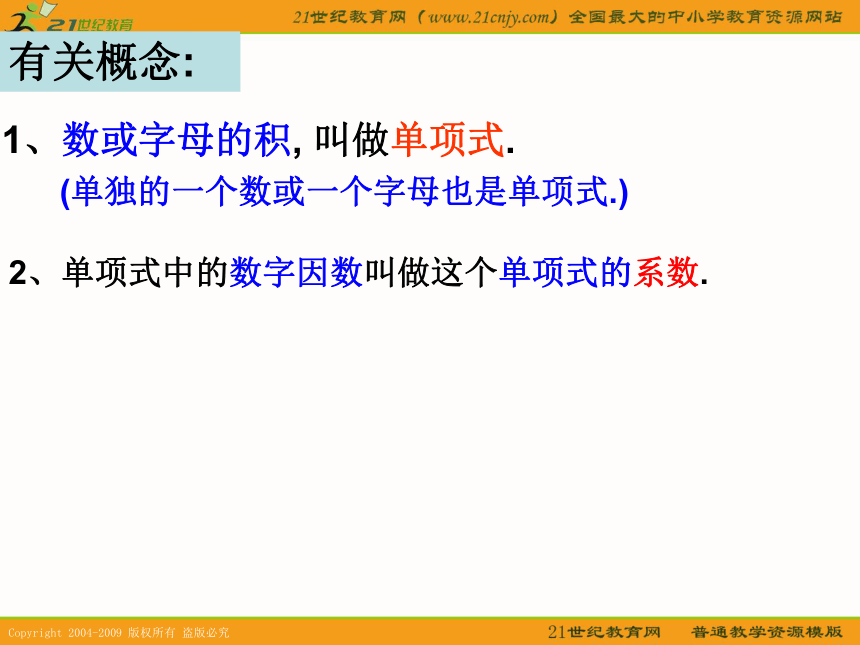 21世纪教育

21世纪教育网（www.21cnjy.com）全国最大的中小学教育资源网站

有关概念:

1、数或字母的积, 叫做单项式.
(单独的一个数或一个字母也是单项式.)

2、单项式中的数字因数叫做这个单项式的系数.

Copyright 2004-2009 版权所有 盗版必究

21世纪教育网　普通教学资源模版